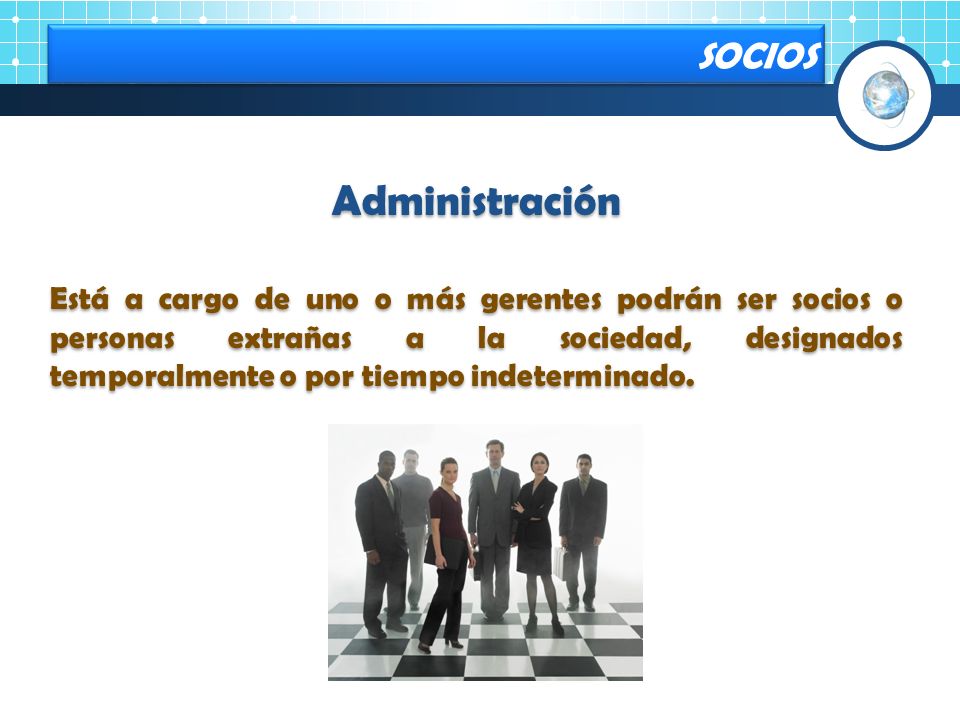 SOCIOS

Administración

Está a cargo de uno o más gerentes podrán ser socios o personas extrañas a la sociedad, designados temporalmente o por tiempo indeterminado.